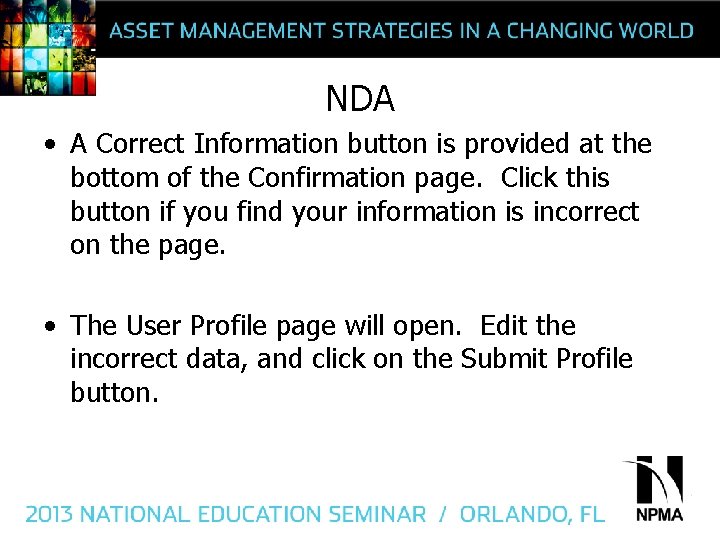 ASSET MANAGEMENT STRATEGIES IN A CHANGING WORLD

NDA

• A Correct Information button is provided at the bottom of the Confirmation page. Click this button if you find your information is incorrect on the page.

• The User Profile page will open. Edit the incorrect data, and click on the Submit Profile button.

2013 NATIONAL EDUCATION SEMINAR / ORLANDO, FL

NPMA